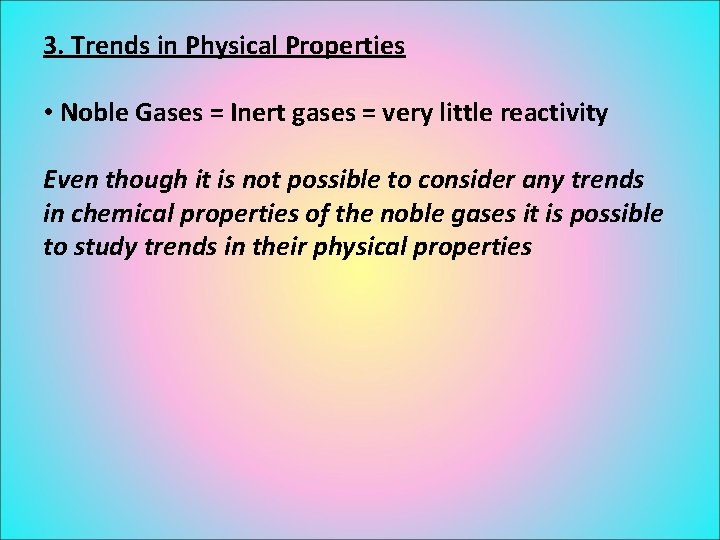 3. Trends in Physical Properties

• Noble Gases = Inert gases = very little reactivity

Even though it is not possible to consider any trends in chemical properties of the noble gases it is possible to study trends in their physical properties